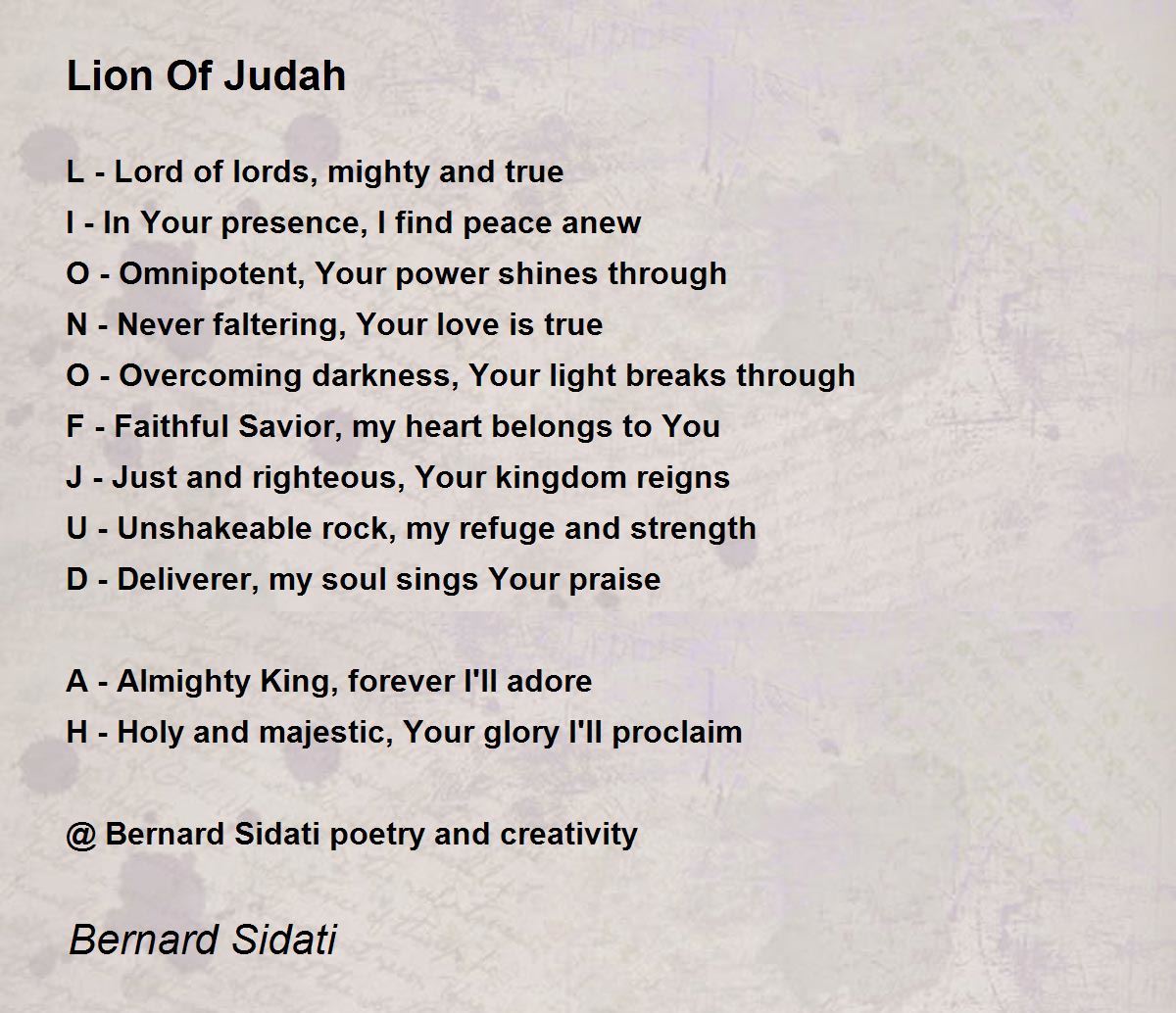 Lion Of Judah

L - Lord of lords, mighty and true
I - In Your presence, I find peace anew
O - Omnipotent, Your power shines through
N - Never faltering, Your love is true
O - Overcoming darkness, Your light breaks through
F - Faithful Savior, my heart belongs to You
J - Just and righteous, Your kingdom reigns
U - Unshakeable rock, my refuge and strength
D - Deliverer, my soul sings Your praise

A - Almighty King, forever I'll adore
H - Holy and majestic, Your glory I'll proclaim

@ Bernard Sidati poetry and creativity

Bernard Sidati